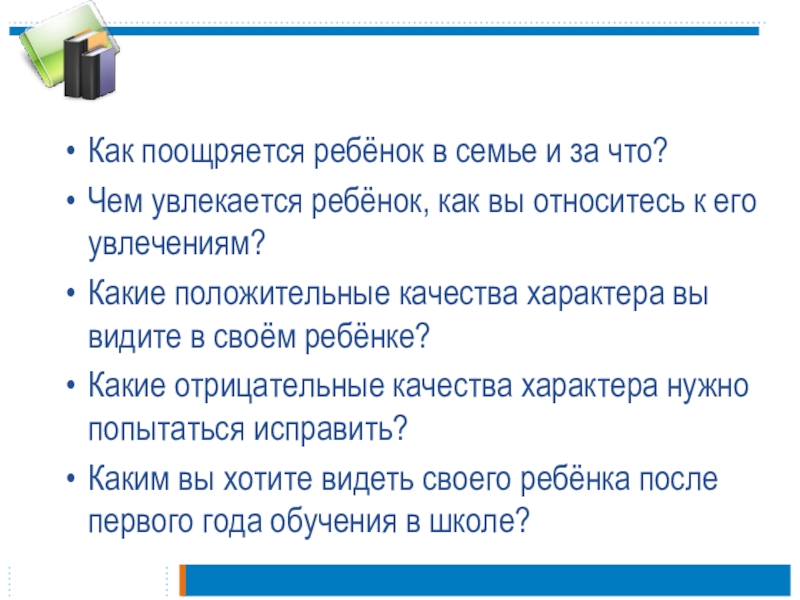 • Как поощряется ребёнок в семье и за что?
• Чем увлекается ребёнок, как вы относитесь к его увлечениям?
• Какие положительные качества характера вы видите в своём ребёнке?
• Какие отрицательные качества характера нужно попытаться исправить?
• Каким вы хотите видеть своего ребёнка после первого года обучения в школе?